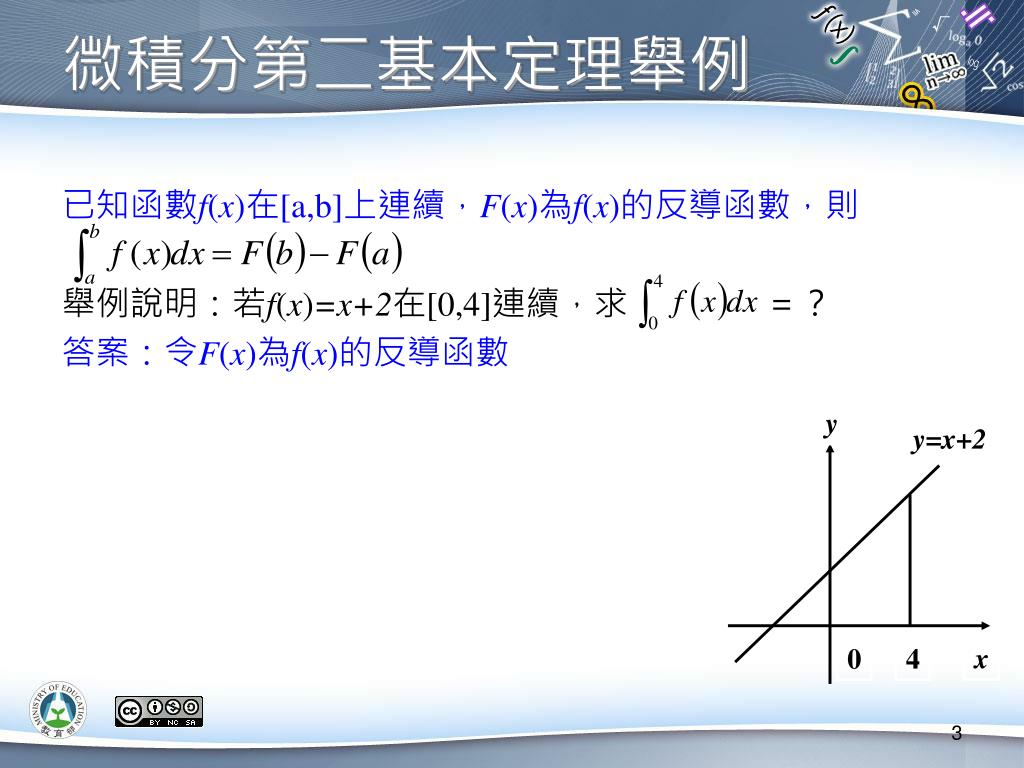 微積分第二基本定理舉例

已知函數$f(x)$在[a,b]上連續，$F(x)$為$f(x)$的反導函數，則 $\int_a^b f(x)dx = F(b) - F(a)$

舉例說明：若$f(x)=x+2$在[0,4]連續，求 $\int_0^4 f(x)dx$ = ?

答案：令$F(x)$為$f(x)$的反導函數

y

y=x+2

0 4 x

MINISTRY OF EDUCATION 教育部

BY NC SA

3